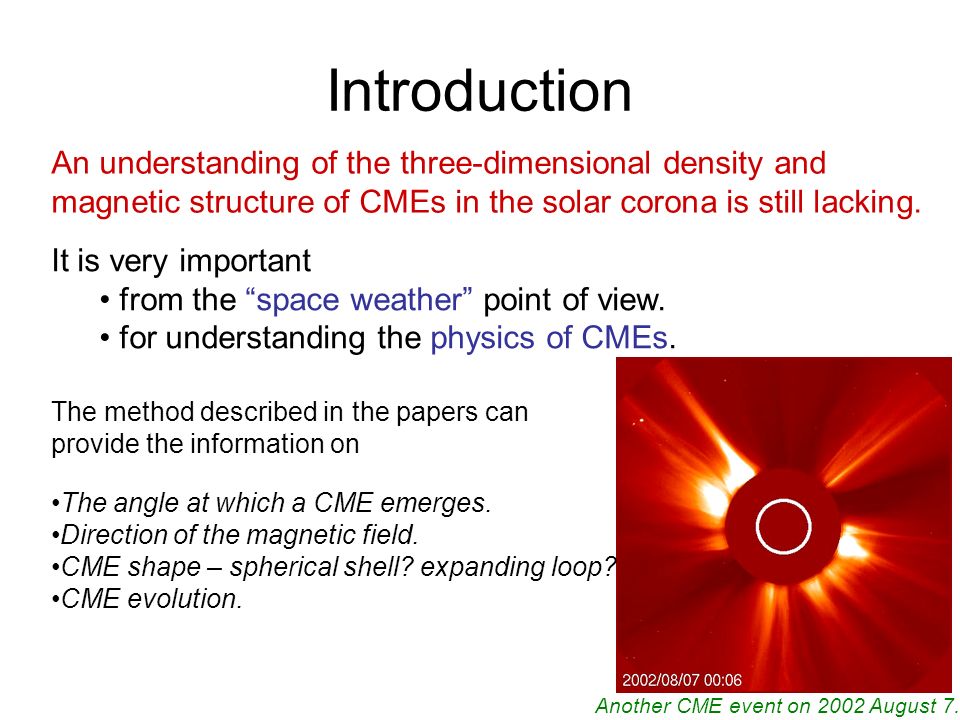 Introduction

An understanding of the three-dimensional density and magnetic structure of CMEs in the solar corona is still lacking.

It is very important
• from the “space weather” point of view.
• for understanding the physics of CMEs.

The method described in the papers can provide the information on

•The angle at which a CME emerges.
•Direction of the magnetic field.
•CME shape – spherical shell? expanding loop?
•CME evolution.

2002/08/07 00:06

Another CME event on 2002 August 7.